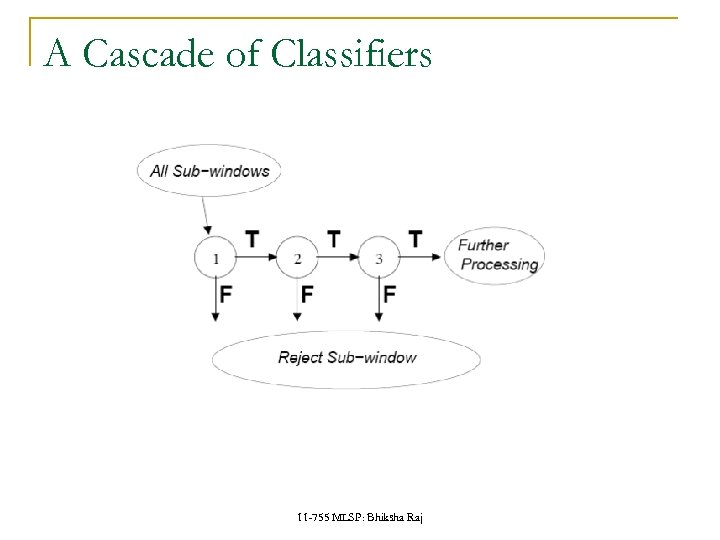 A Cascade of Classifiers

All Sub-windows

1 T 2 T 3 T

Further Processing

F F F

Reject Sub-window

11-755 MLSP: Bhiksha Raj